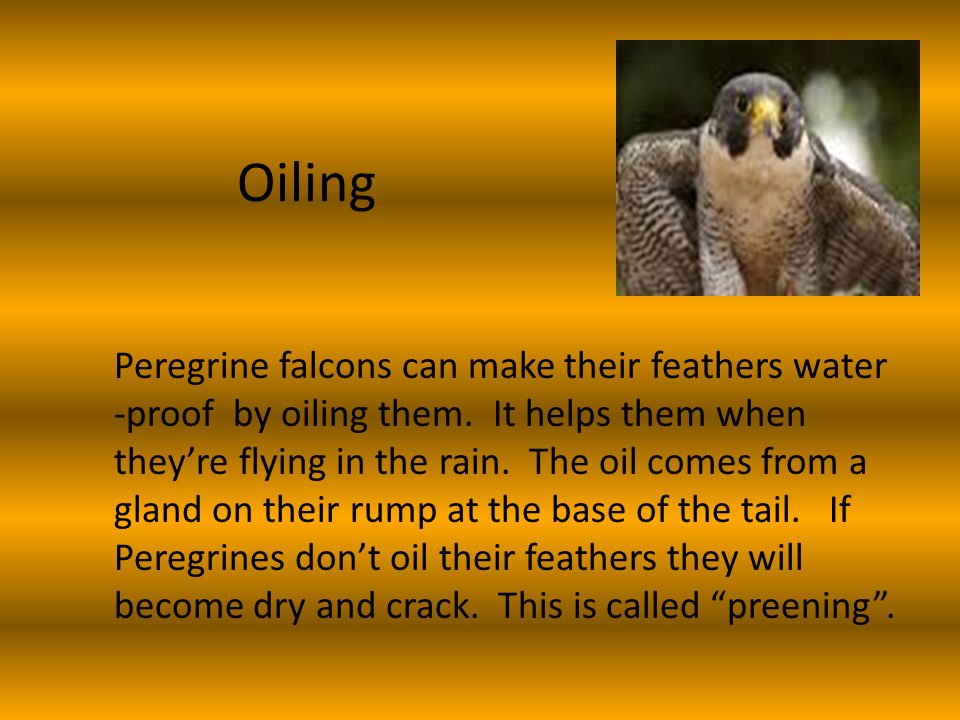 Oiling

Peregrine falcons can make their feathers water -proof by oiling them. It helps them when they’re flying in the rain. The oil comes from a gland on their rump at the base of the tail. If Peregrines don’t oil their feathers they will become dry and crack. This is called “preening”.